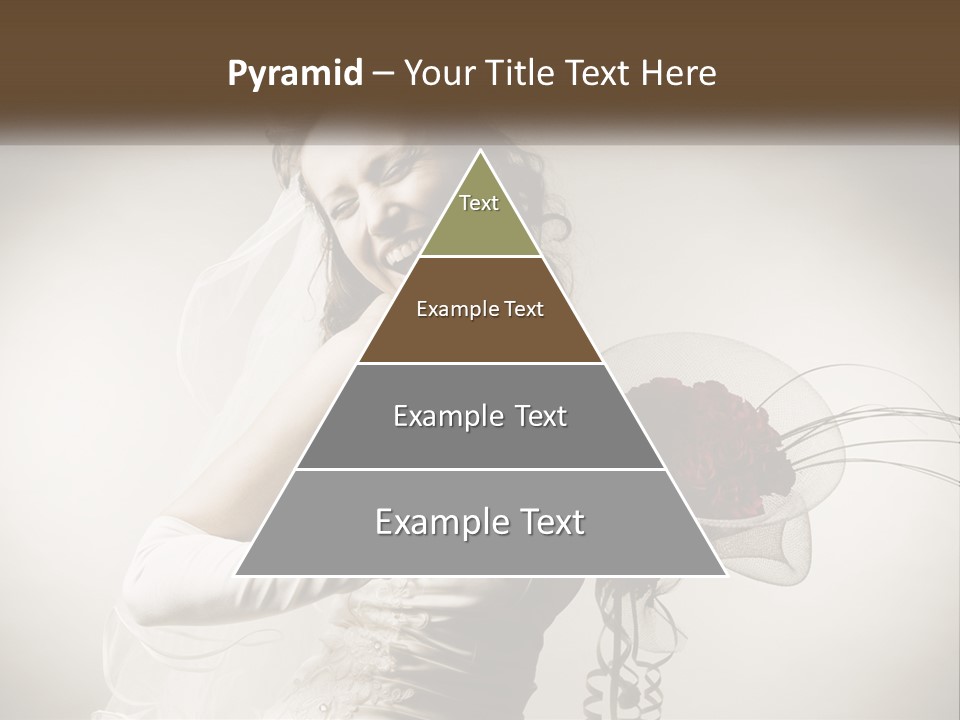 Pyramid – Your Title Text Here

Text

Example Text

Example Text

Example Text